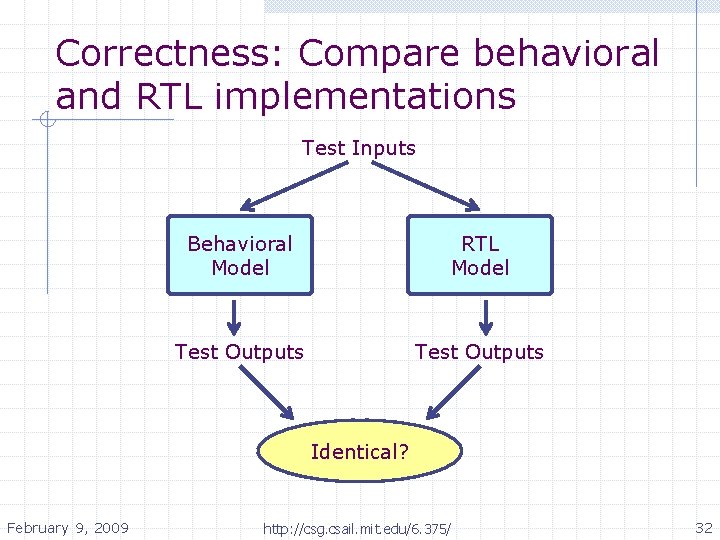 Correctness: Compare behavioral and RTL implementations

Test Inputs

Behavioral Model

RTL Model

Test Outputs

Test Outputs

Identical?

February 9, 2009

http://csg.csail.mit.edu/6.375/

32